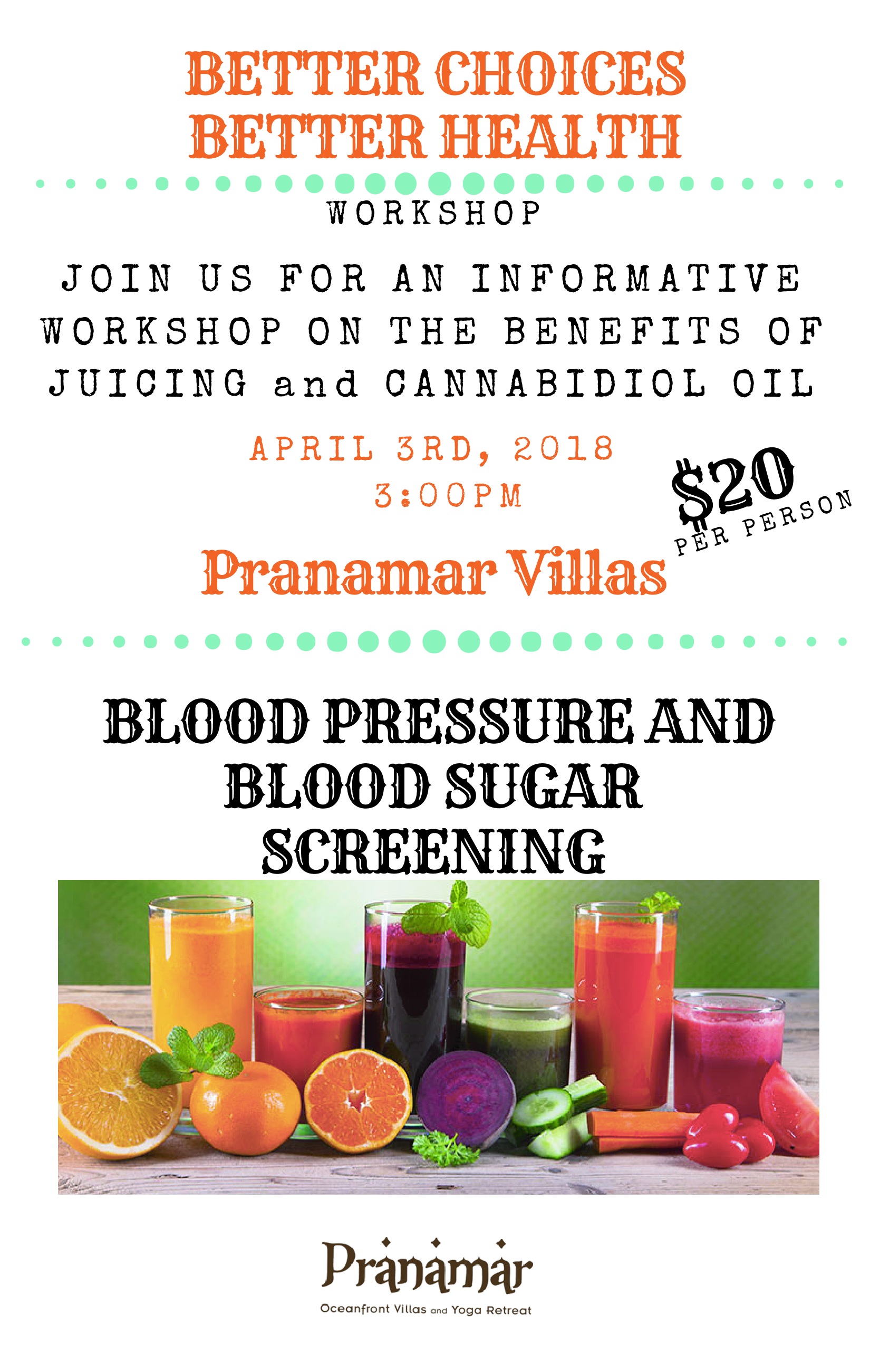 BETTER CHOICES
BETTER HEALTH

WORKSHOP

JOIN US FOR AN INFORMATIVE WORKSHOP ON THE BENEFITS OF JUICING and CANNABIDIOL OIL

APRIL 3RD, 2018
3:00PM

$20
PER PERSON

Pranamar Villas

BLOOD PRESSURE AND BLOOD SUGAR SCREENING

Pranamar
Oceanfront Villas and Yoga Retreat